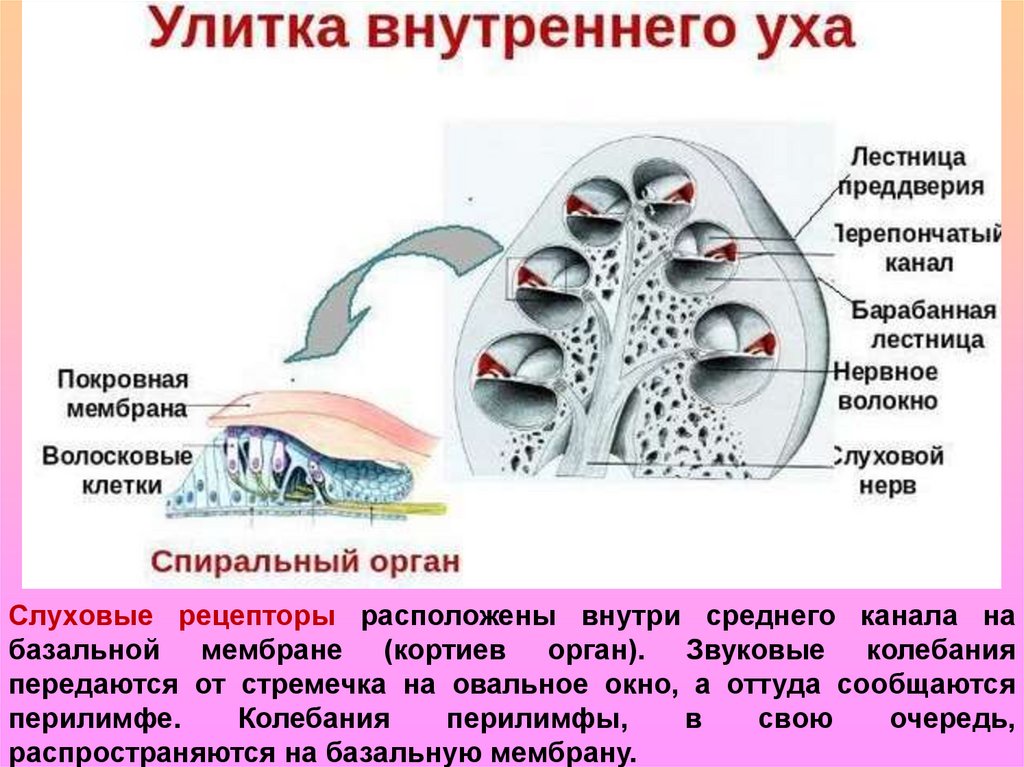 Улитка внутреннего уха

Лестница преддверия

Перепончатый канал

Барабанная лестница

Нервное волокно

Слуховой нерв

Покровная мембрана

Волосковые клетки

Спиральный орган

Слуховые рецепторы расположены внутри среднего канала на базальной мембране (кортиев орган). Звуковые колебания передаются от стремечка на овальное окно, а оттуда сообщаются перилимфе. Колебания перилимфы, в свою очередь, распространяются на базальную мембрану.